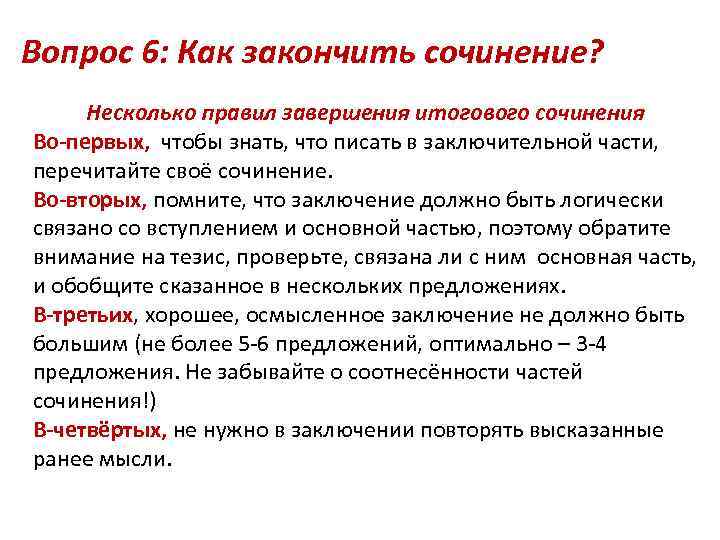 Вопрос 6: Как закончить сочинение?

Несколько правил завершения итогового сочинения

Во-первых, чтобы знать, что писать в заключительной части, перечитайте своё сочинение.

Во-вторых, помните, что заключение должно быть логически связано со вступлением и основной частью, поэтому обратите внимание на тезис, проверьте, связана ли с ним основная часть, и обобщите сказанное в нескольких предложениях.

В-третьих, хорошее, осмысленное заключение не должно быть большим (не более 5-6 предложений, оптимально – 3-4 предложения. Не забывайте о соотнесённости частей сочинения!)

В-четвёртых, не нужно в заключении повторять высказанные ранее мысли.